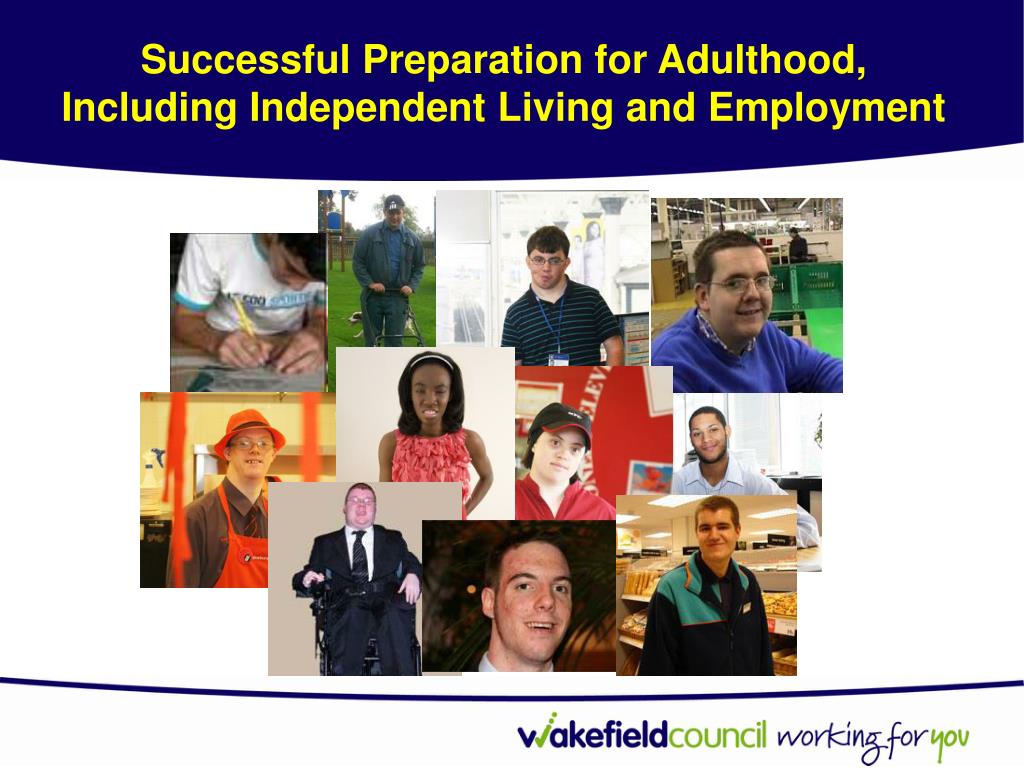 Successful Preparation for Adulthood, Including Independent Living and Employment

wakefieldcouncil working for you